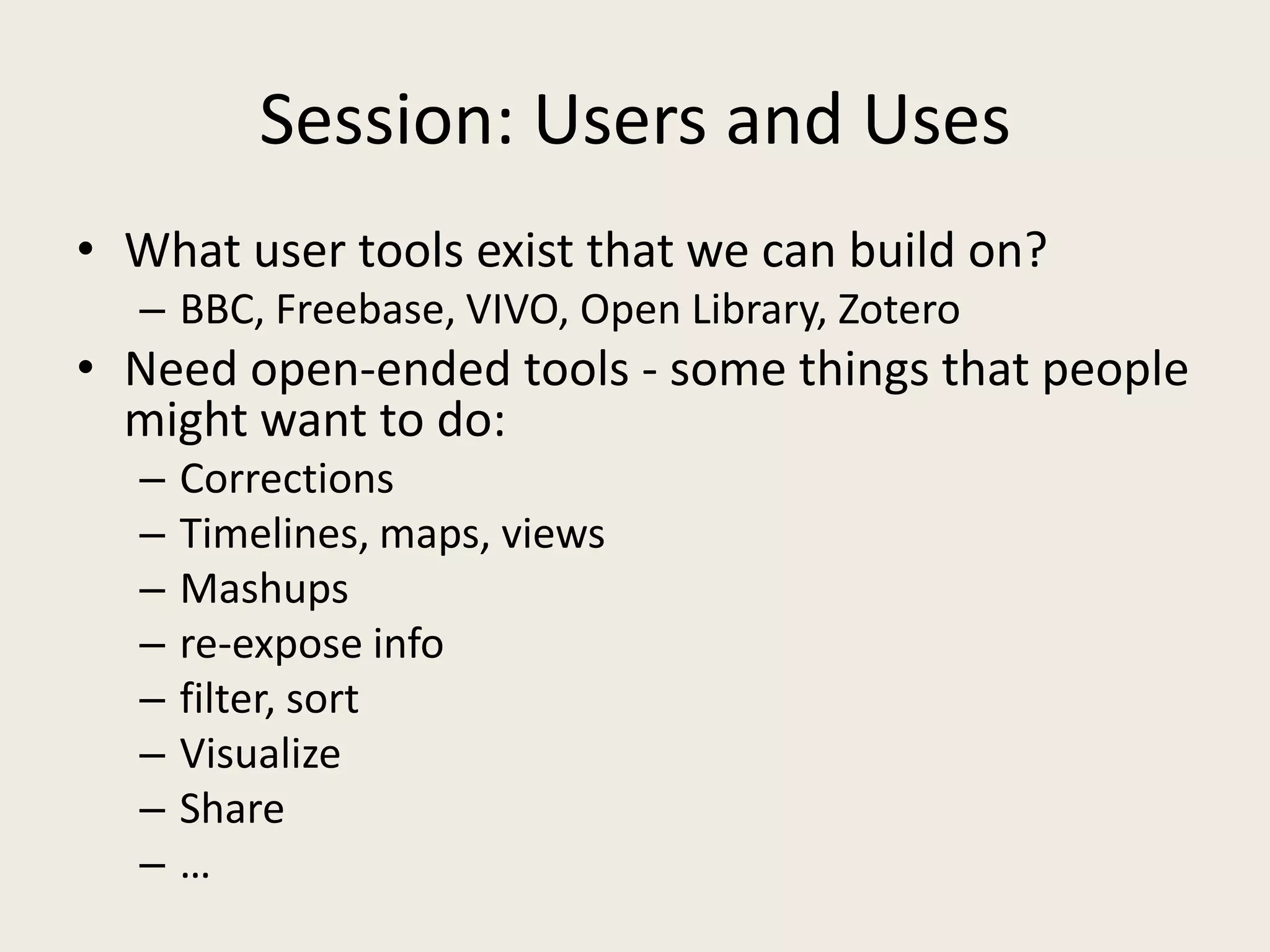 Session: Users and Uses

• What user tools exist that we can build on?
  – BBC, Freebase, VIVO, Open Library, Zotero
• Need open-ended tools - some things that people might want to do:
  – Corrections
  – Timelines, maps, views
  – Mashups
  – re-expose info
  – filter, sort
  – Visualize
  – Share
  – …